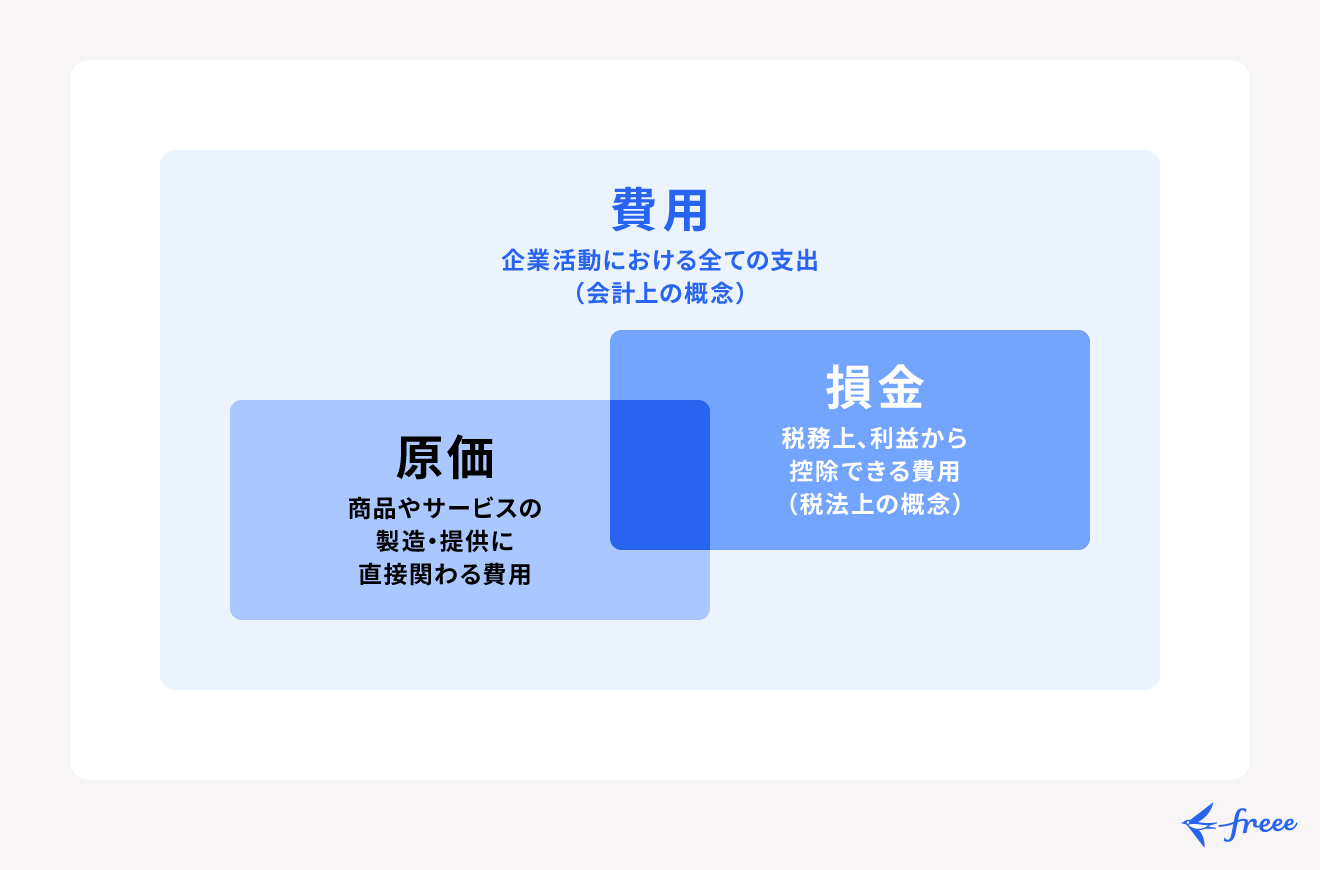 費用
企業活動における全ての支出
（会計上の概念）

損金
税務上、利益から
控除できる費用
（税法上の概念）

原価
商品やサービスの
製造・提供に
直接関わる費用

freee